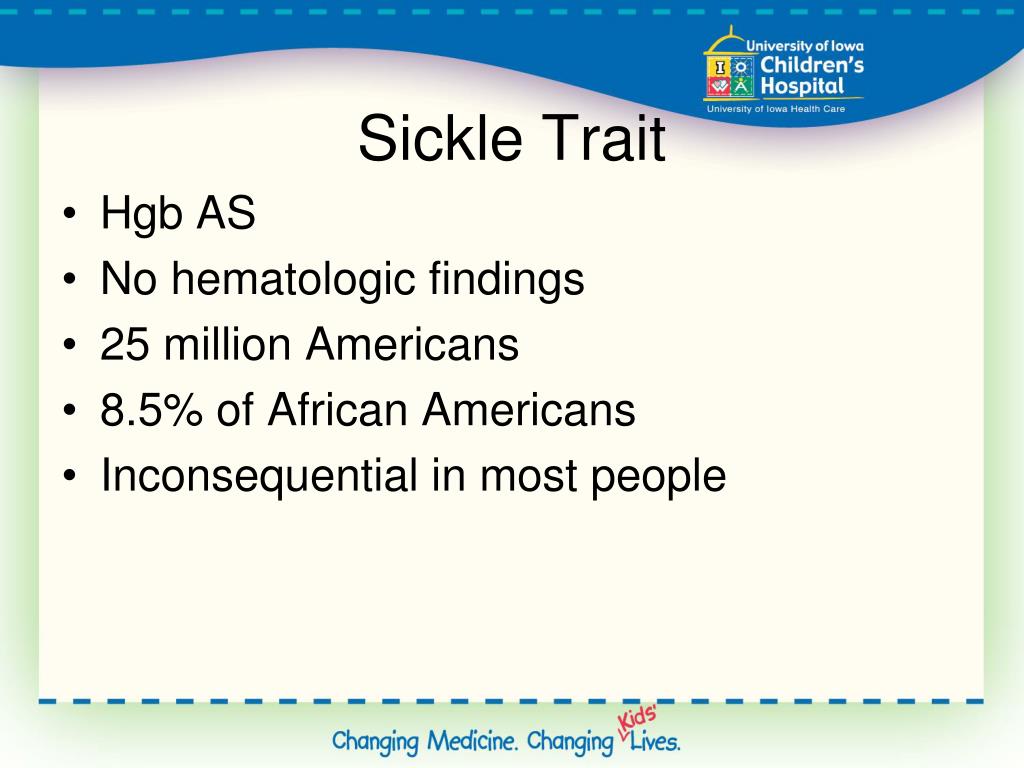 University of Iowa
Children's Hospital
University of Iowa Health Care

Sickle Trait

• Hgb AS
• No hematologic findings
• 25 million Americans
• 8.5% of African Americans
• Inconsequential in most people

Changing Medicine. Changing Kids' Lives.